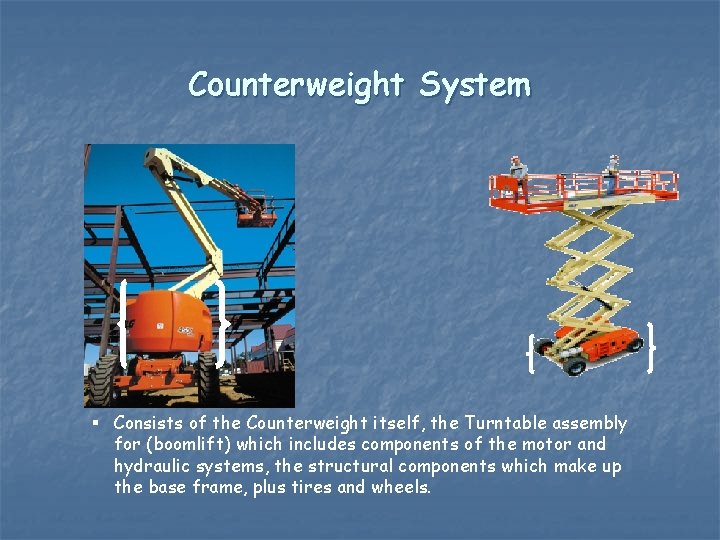 Counterweight System

▪ Consists of the Counterweight itself, the Turntable assembly for (boomlift) which includes components of the motor and hydraulic systems, the structural components which make up the base frame, plus tires and wheels.